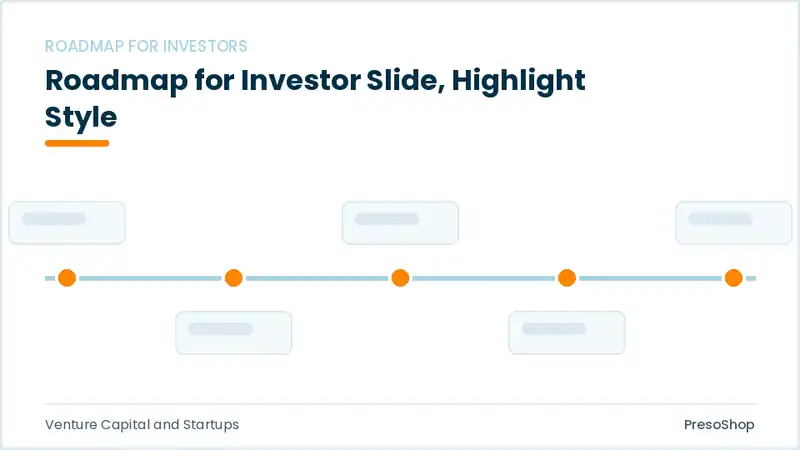 ROADMAP FOR INVESTORS

Roadmap for Investor Slide, Highlight Style

Venture Capital and Startups

PresoShop